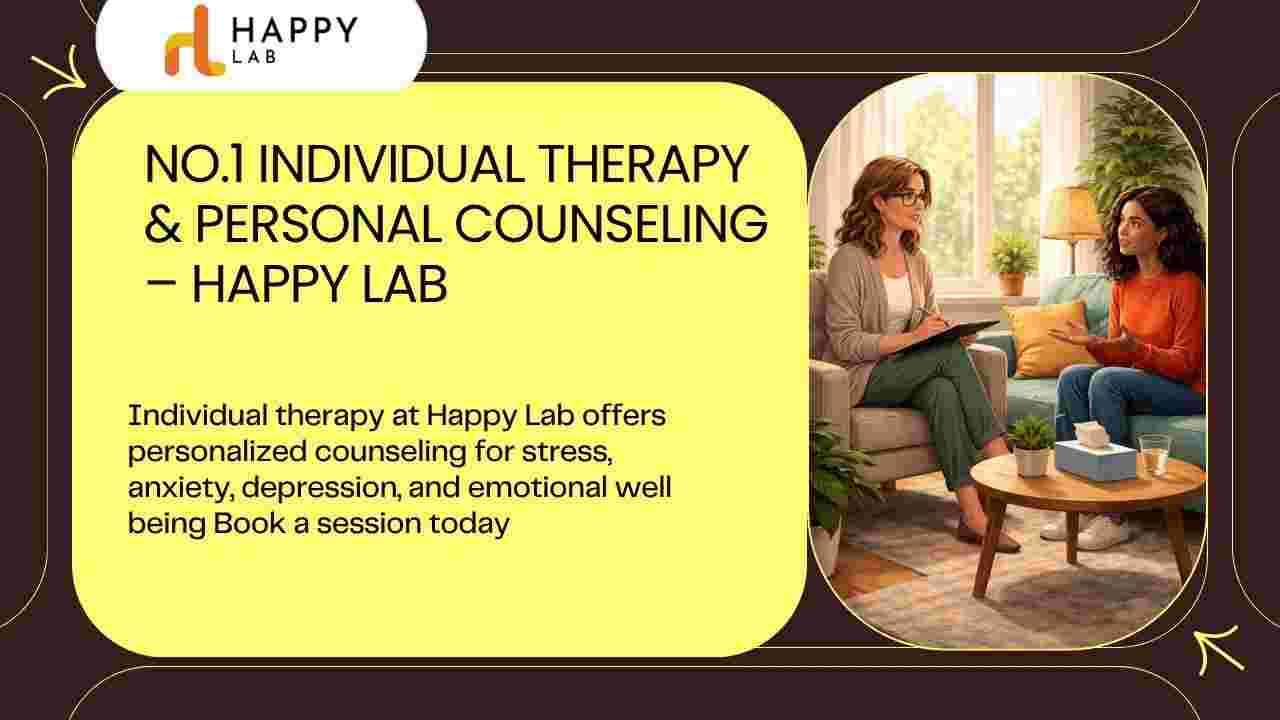 HAPPY
LAB

NO.1 INDIVIDUAL THERAPY & PERSONAL COUNSELING – HAPPY LAB

Individual therapy at Happy Lab offers personalized counseling for stress, anxiety, depression, and emotional well being Book a session today